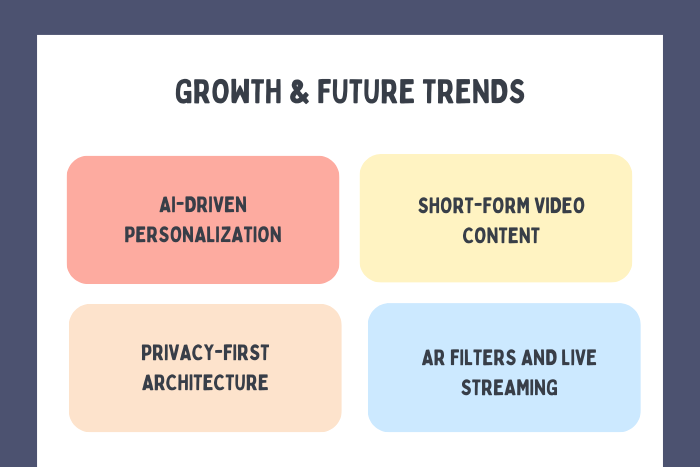 GROWTH & FUTURE TRENDS

AI-DRIVEN PERSONALIZATION

SHORT-FORM VIDEO CONTENT

PRIVACY-FIRST ARCHITECTURE

AR FILTERS AND LIVE STREAMING